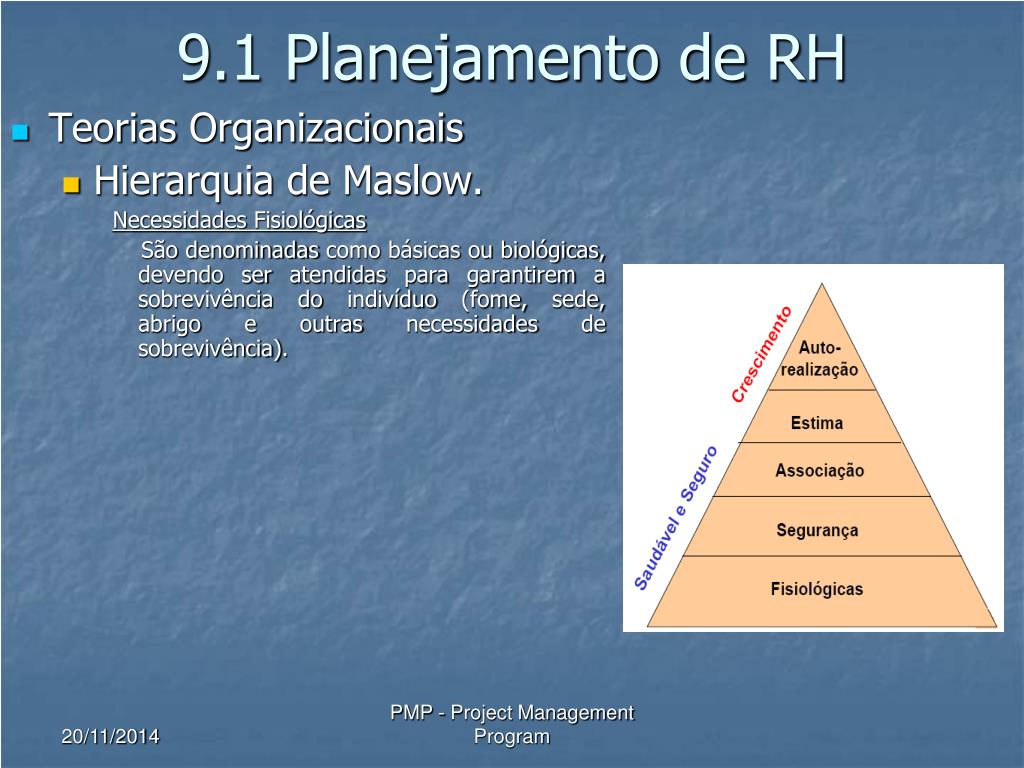 9.1 Planejamento de RH

Teorias Organizacionais

Hierarquia de Maslow.

Necessidades Fisiológicas

São denominadas como básicas ou biológicas, devendo ser atendidas para garantirem a sobrevivência do indivíduo (fome, sede, abrigo e outras necessidades de sobrevivência).

Crescimento

Saudável e Seguro

Auto-realização

Estima

Associação

Segurança

Fisiológicas

20/11/2014

PMP - Project Management Program